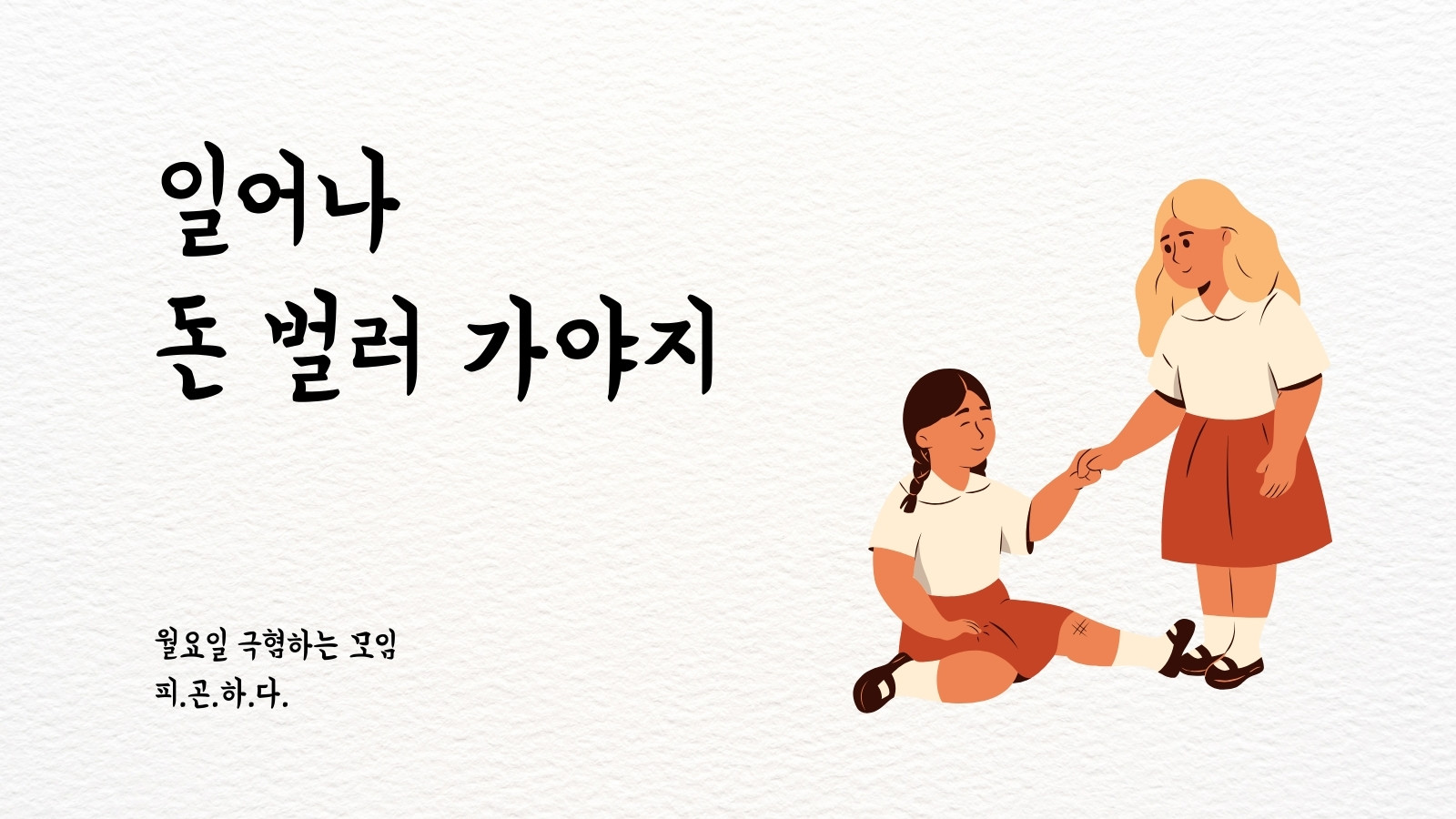 일어나
돈 벌러 가야지

월요일 극혐하는 모임
피.곤.하.다.